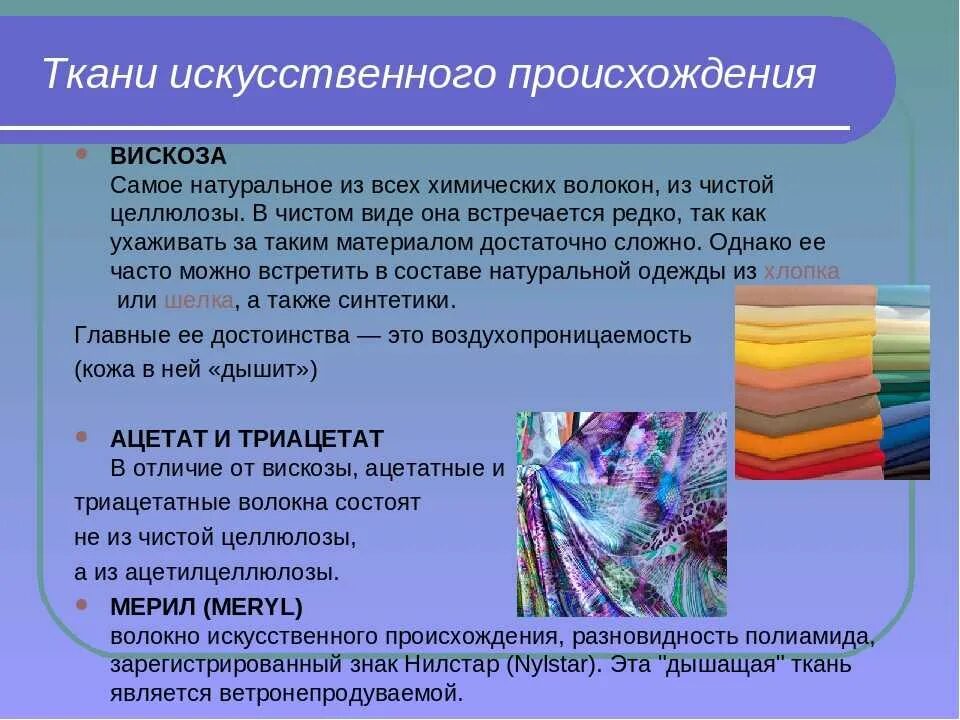 Ткани искусственного происхождения

ВИСКОЗА
Самое натуральное из всех химических волокон, из чистой целлюлозы. В чистом виде она встречается редко, так как ухаживать за таким материалом достаточно сложно. Однако ее часто можно встретить в составе натуральной одежды из хлопка или шелка, а также синтетики.

Главные ее достоинства — это воздухопроницаемость (кожа в ней «дышит»)

АЦЕТАТ И ТРИАЦЕТАТ
В отличие от вискозы, ацетатные и триацетатные волокна состоят не из чистой целлюлозы, а из ацетилцеллюлозы.

МЕРИЛ (MERYL)
волокно искусственного происхождения, разновидность полиамида, зарегистрированный знак Нилстар (Nylstar). Эта "дышащая" ткань является ветронепродуваемой.